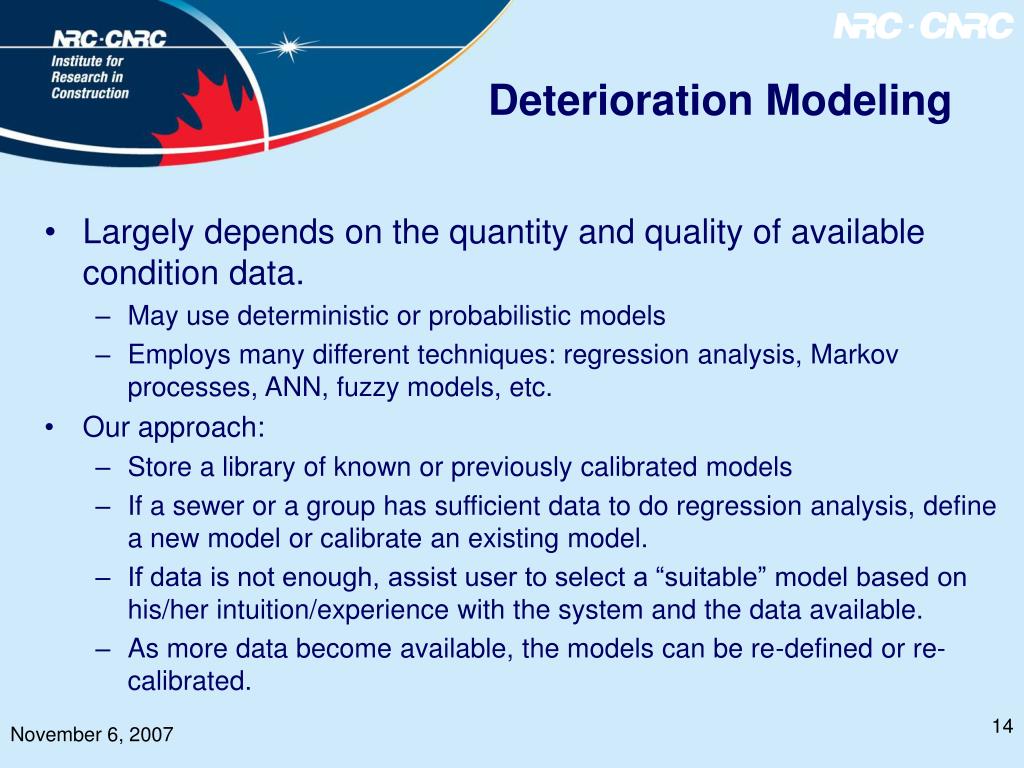 NRC·CNRC
Institute for Research in Construction

NRC·CNRC

Deterioration Modeling

• Largely depends on the quantity and quality of available condition data.
– May use deterministic or probabilistic models
– Employs many different techniques: regression analysis, Markov processes, ANN, fuzzy models, etc.
• Our approach:
– Store a library of known or previously calibrated models
– If a sewer or a group has sufficient data to do regression analysis, define a new model or calibrate an existing model.
– If data is not enough, assist user to select a “suitable” model based on his/her intuition/experience with the system and the data available.
– As more data become available, the models can be re-defined or re-calibrated.

November 6, 2007

14